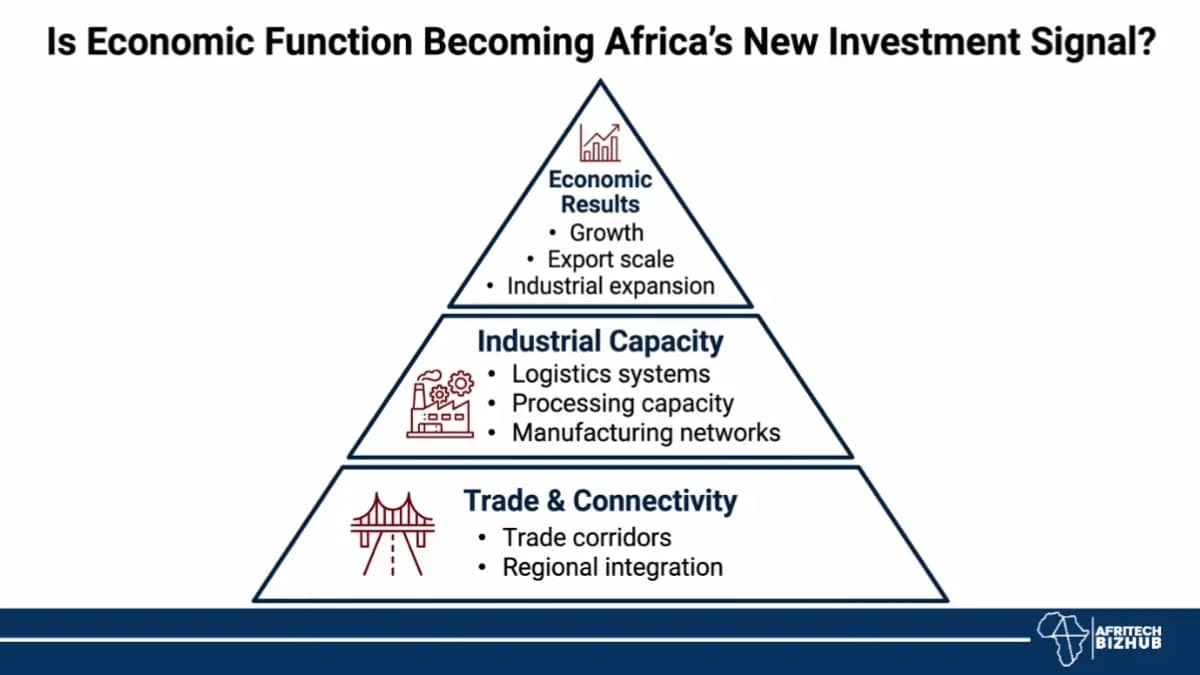 Is Economic Function Becoming Africa's New Investment Signal?

Economic Results
• Growth
• Export scale
• Industrial expansion

Industrial Capacity
• Logistics systems
• Processing capacity
• Manufacturing networks

Trade & Connectivity
• Trade corridors
• Regional integration

AFRITECH BIZHUB